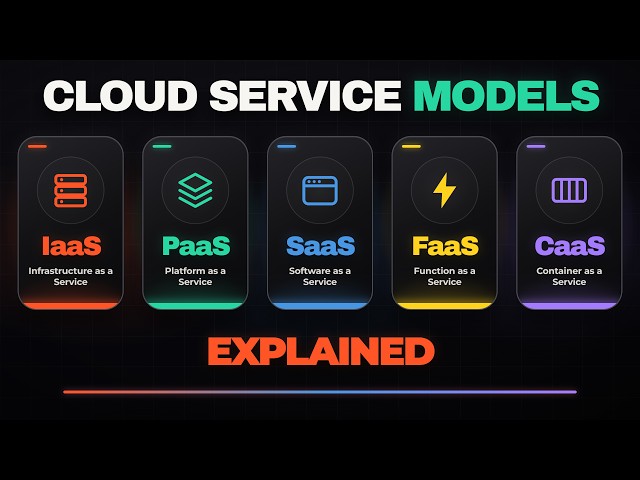 CLOUD SERVICE MODELS

IaaS
Infrastructure as a Service

PaaS
Platform as a Service

SaaS
Software as a Service

FaaS
Function as a Service

CaaS
Container as a Service

EXPLAINED